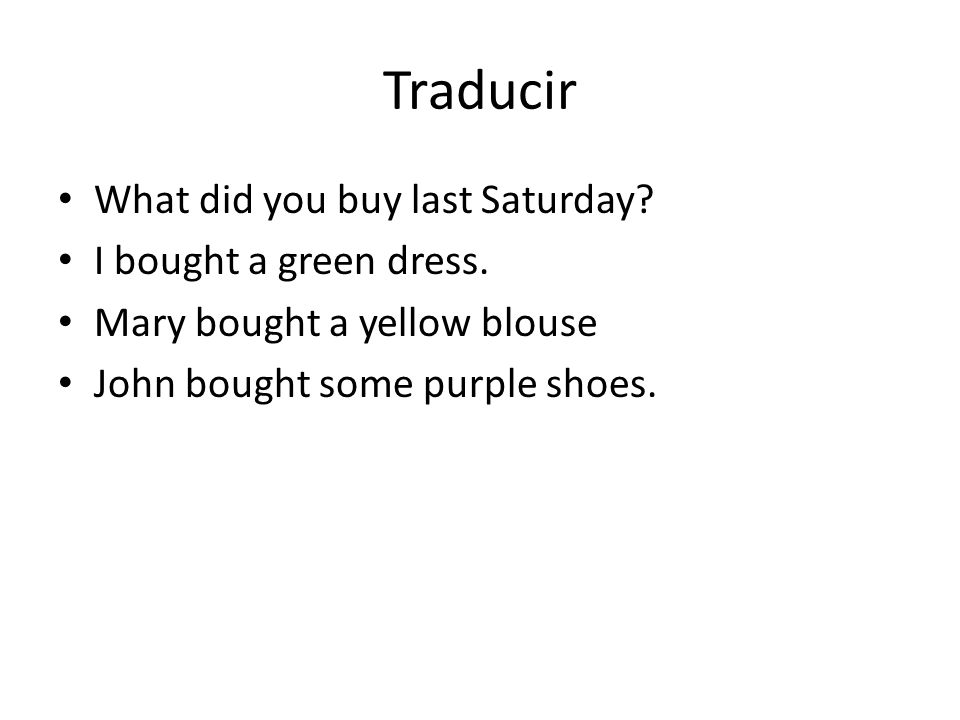 Traducir

• What did you buy last Saturday?
• I bought a green dress.
• Mary bought a yellow blouse
• John bought some purple shoes.